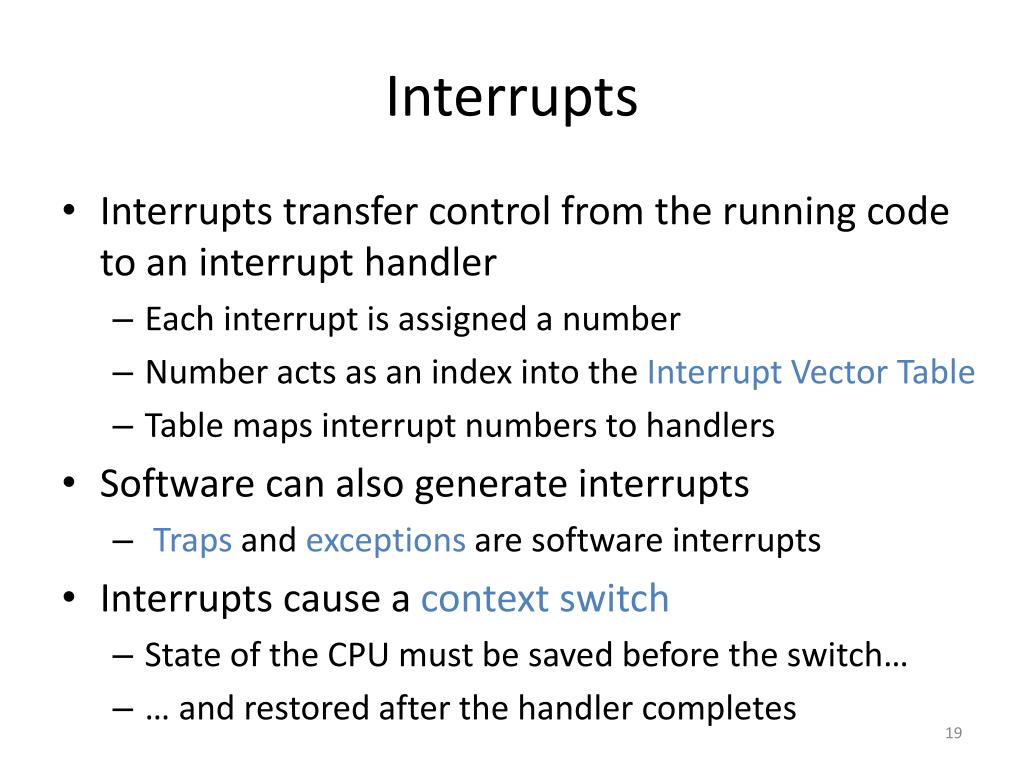 Interrupts

• Interrupts transfer control from the running code to an interrupt handler
  – Each interrupt is assigned a number
  – Number acts as an index into the Interrupt Vector Table
  – Table maps interrupt numbers to handlers
• Software can also generate interrupts
  – Traps and exceptions are software interrupts
• Interrupts cause a context switch
  – State of the CPU must be saved before the switch…
  – … and restored after the handler completes

19